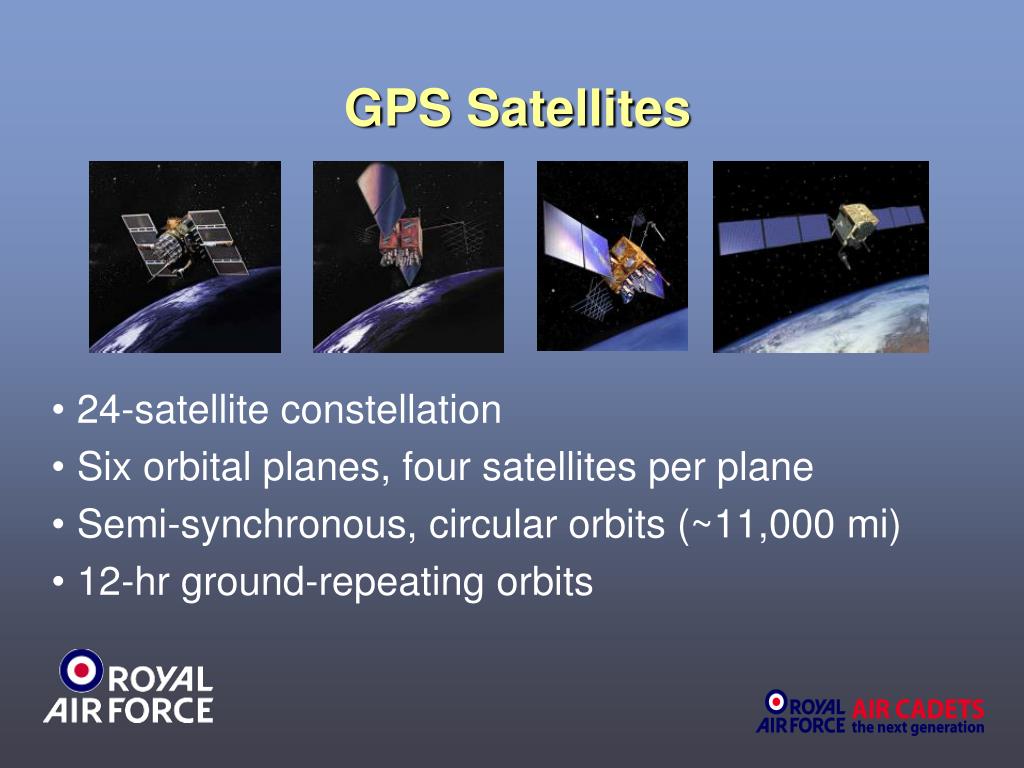 GPS Satellites

• 24-satellite constellation
• Six orbital planes, four satellites per plane
• Semi-synchronous, circular orbits (~11,000 mi)
• 12-hr ground-repeating orbits

ROYAL AIR FORCE

ROYAL AIR FORCE AIR CADETS the next generation